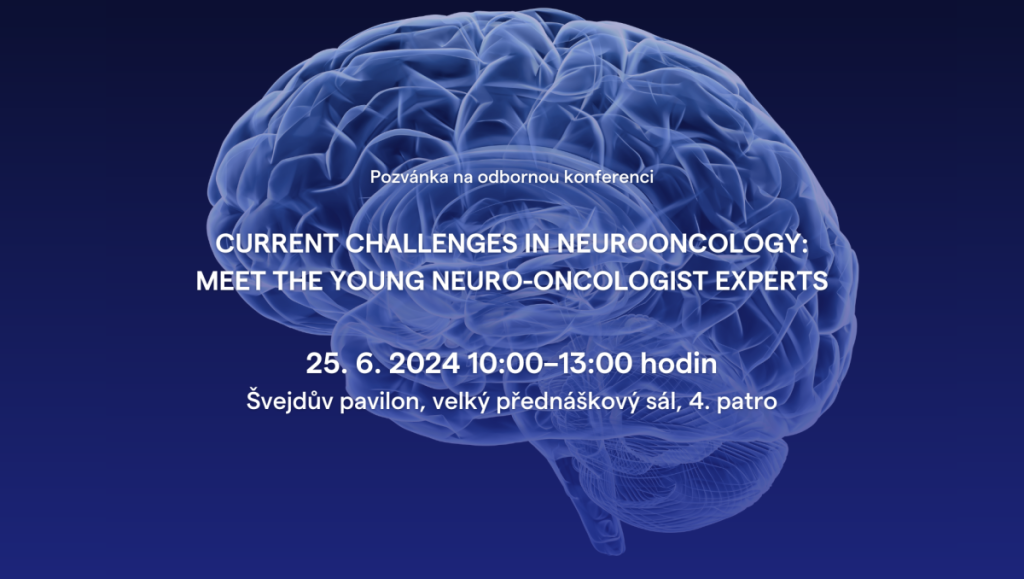 Pozvánka na odbornou konferenci

CURRENT CHALLENGES IN NEUROONCOLOGY: MEET THE YOUNG NEURO-ONCOLOGIST EXPERTS

25. 6. 2024 10:00–13:00 hodin
Švejdův pavilon, velký přednáškový sál, 4. patro